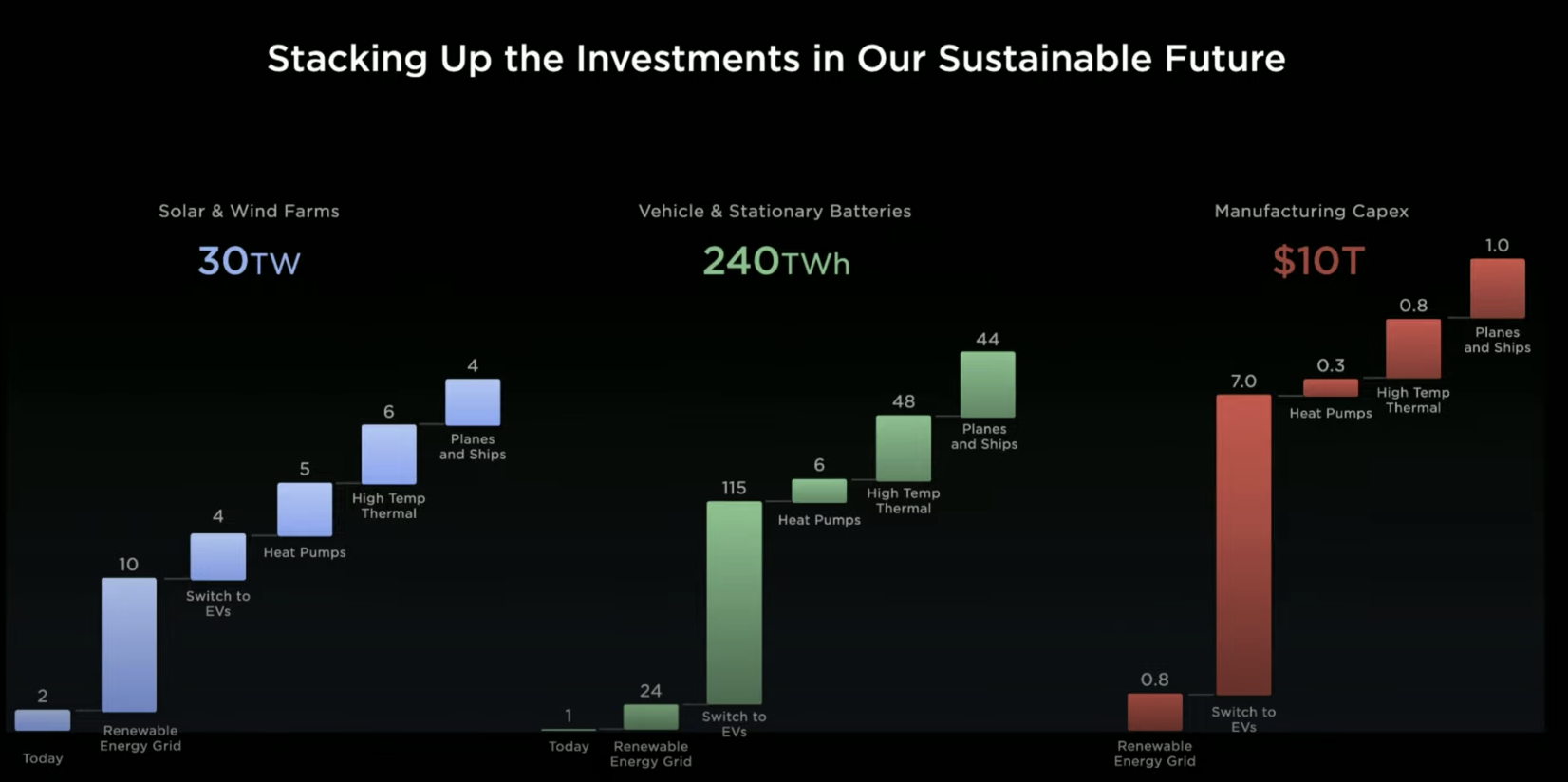 Stacking Up the Investments in Our Sustainable Future

Solar & Wind Farms

30TW

2
Today

10
Renewable Energy Grid

4
Switch to EVs

5
Heat Pumps

6
High Temp Thermal

4
Planes and Ships

Vehicle & Stationary Batteries

240TWh

1
Today

24
Renewable Energy Grid

115
Switch to EVs

6
Heat Pumps

48
High Temp Thermal

44
Planes and Ships

Manufacturing Capex

$10T

0.8
Renewable Energy Grid

7.0
Switch to EVs

0.3
Heat Pumps

0.8
High Temp Thermal

1.0
Planes and Ships